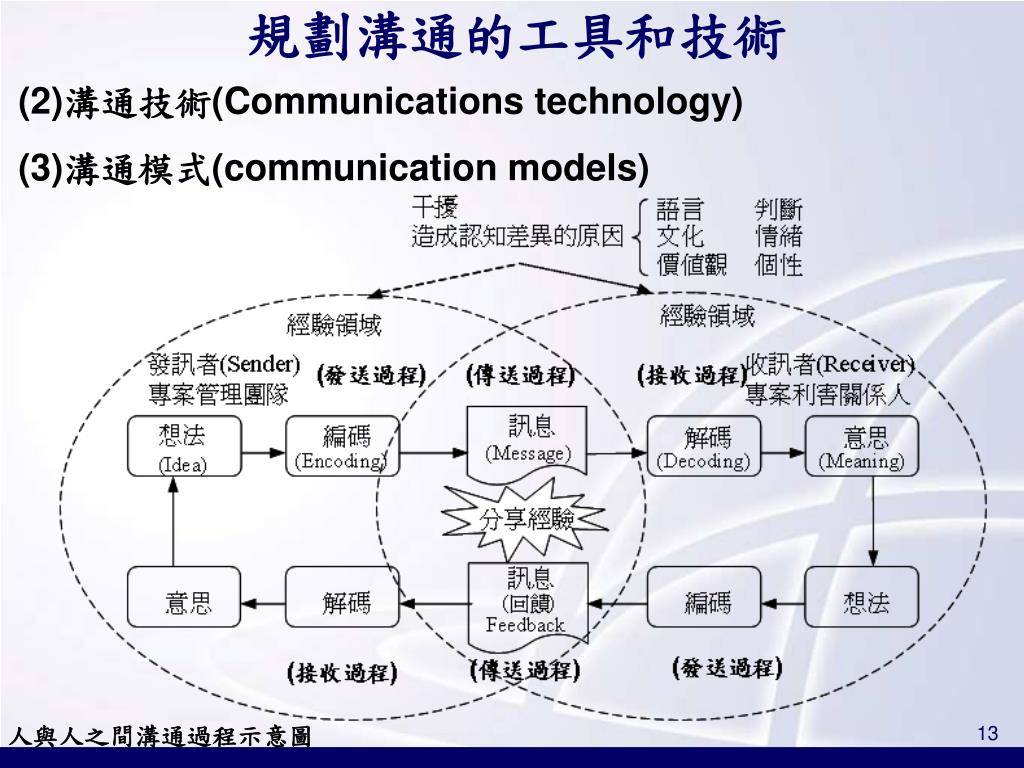 規劃溝通的工具和技術

(2)溝通技術(Communications technology)

(3)溝通模式(communication models)

干擾
造成認知差異的原因

語言 判斷
文化 情緒
價值觀 個性

經驗領域

經驗領域

發訊者(Sender)
專案管理團隊

(發送過程)

(傳送過程)

(接收過程)

收訊者(Receiver)
專案利害關係人

想法
(Idea)

編碼
(Encoding)

訊息
(Message)

解碼
(Decoding)

意思
(Meaning)

分享經驗

意思

解碼

訊息
(回饋)
Feedback

編碼

想法

(接收過程)

(傳送過程)

(發送過程)

人與人之間溝通過程示意圖

13